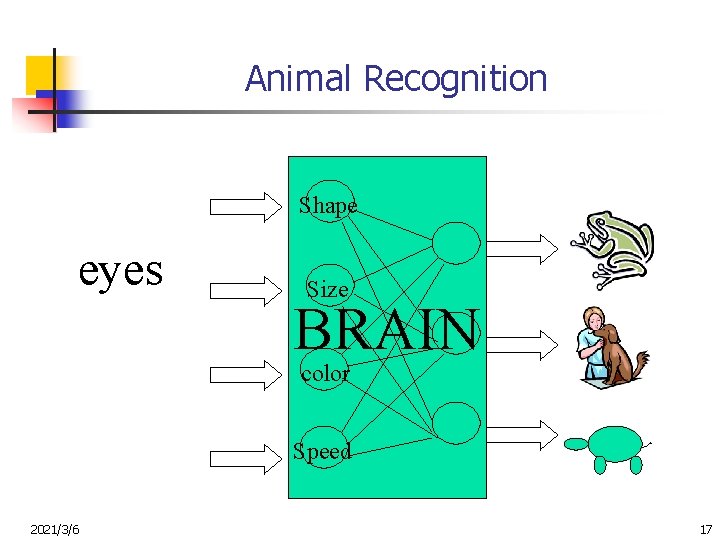 Animal Recognition

eyes

Shape

Size

BRAIN

color

Speed

2021/3/6

17